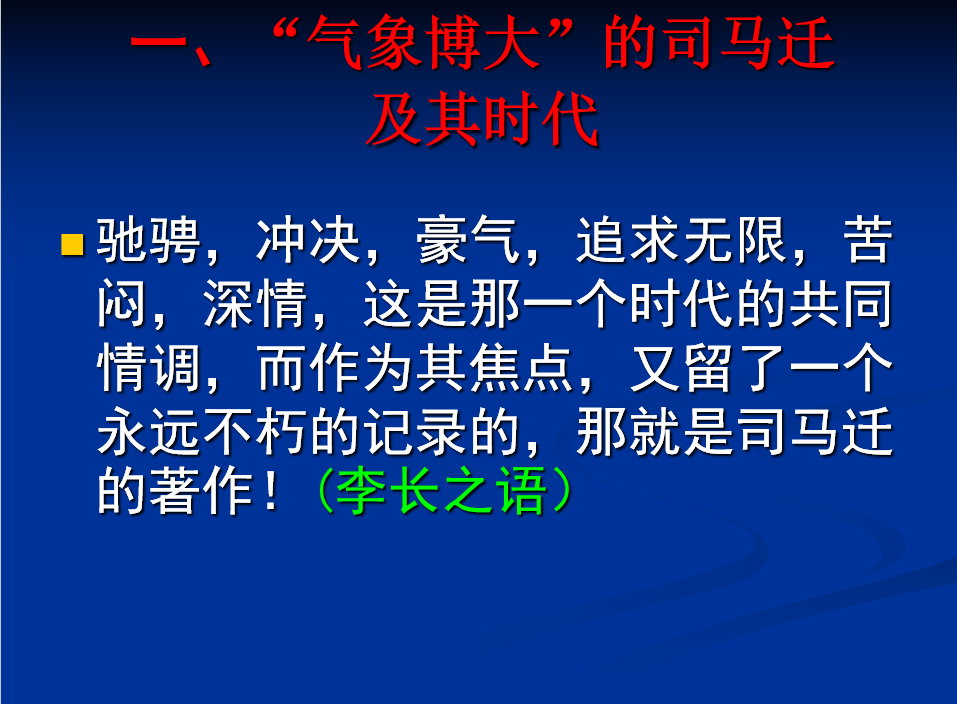 一、“气象博大”的司马迁及其时代

驰骋，冲决，豪气，追求无限，苦闷，深情，这是那一个时代的共同情调，而作为其焦点，又留了一个永远不朽的记录的，那就是司马迁的著作！（李长之语）